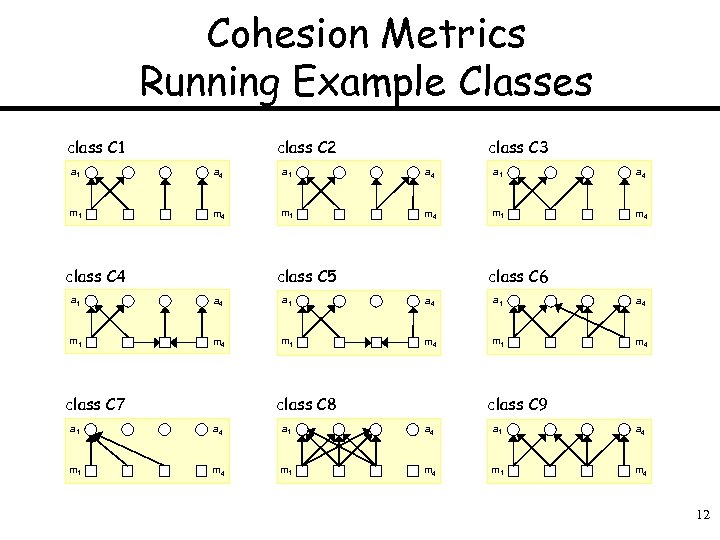 Cohesion Metrics
Running Example Classes

class C1
$a_1$ $a_4$
$m_1$ $m_4$

class C2
$a_1$ $a_4$
$m_1$ $m_4$

class C3
$a_1$ $a_4$
$m_1$ $m_4$

class C4
$a_1$ $a_4$
$m_1$ $m_4$

class C5
$a_1$ $a_4$
$m_1$ $m_4$

class C6
$a_1$ $a_4$
$m_1$ $m_4$

class C7
$a_1$ $a_4$
$m_1$ $m_4$

class C8
$a_1$ $a_4$
$m_1$ $m_4$

class C9
$a_1$ $a_4$
$m_1$ $m_4$

12